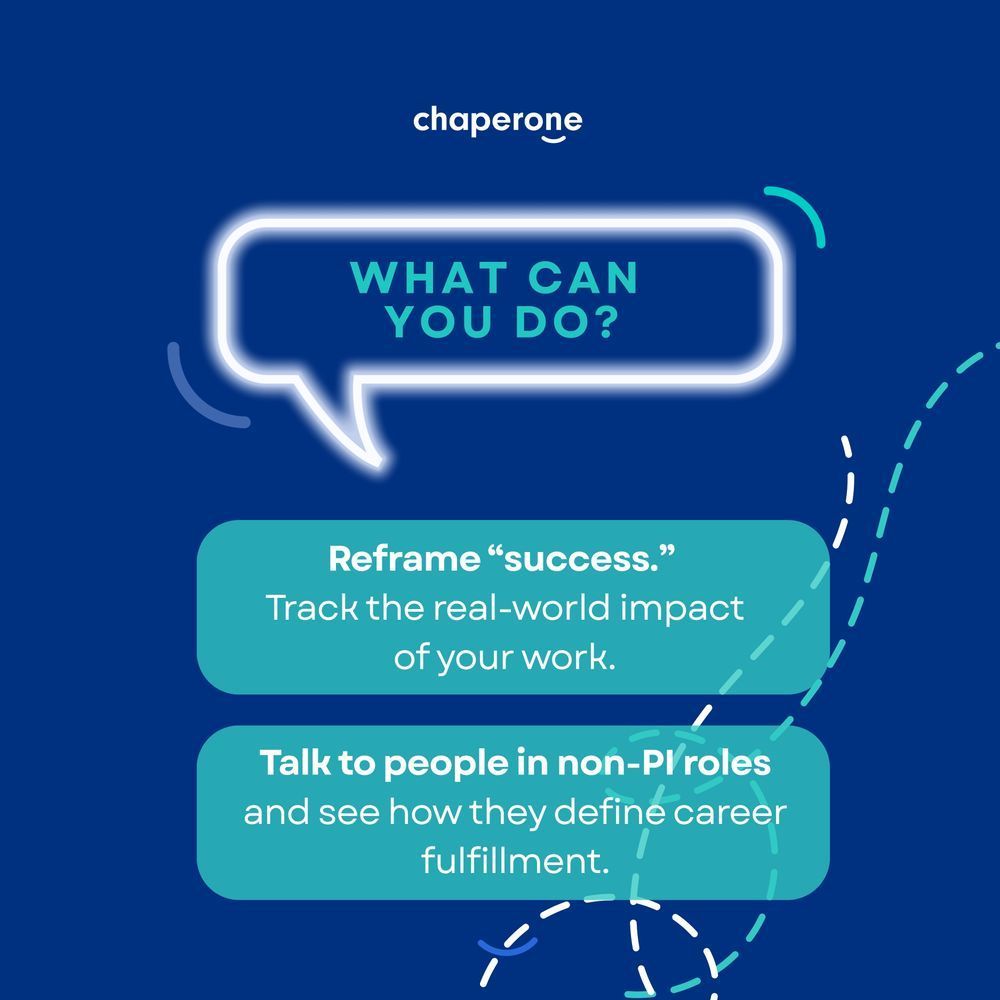 chaperone

WHAT CAN YOU DO?

Reframe “success.” Track the real-world impact of your work.

Talk to people in non-PI roles and see how they define career fulfillment.